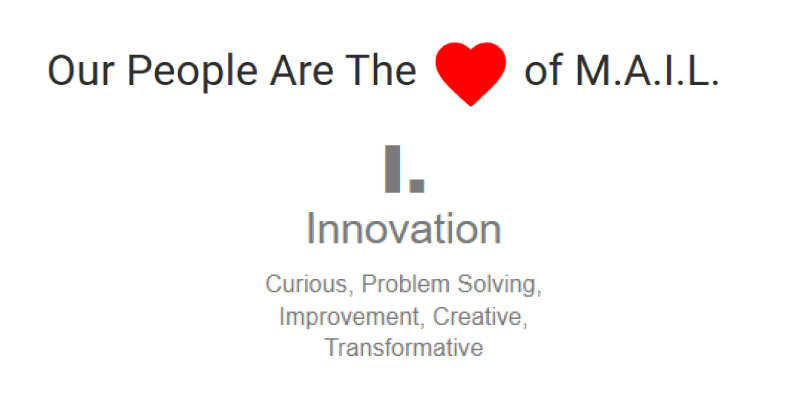 Our People Are The of M.A.I.L.

I.

Innovation

Curious, Problem Solving, Improvement, Creative, Transformative